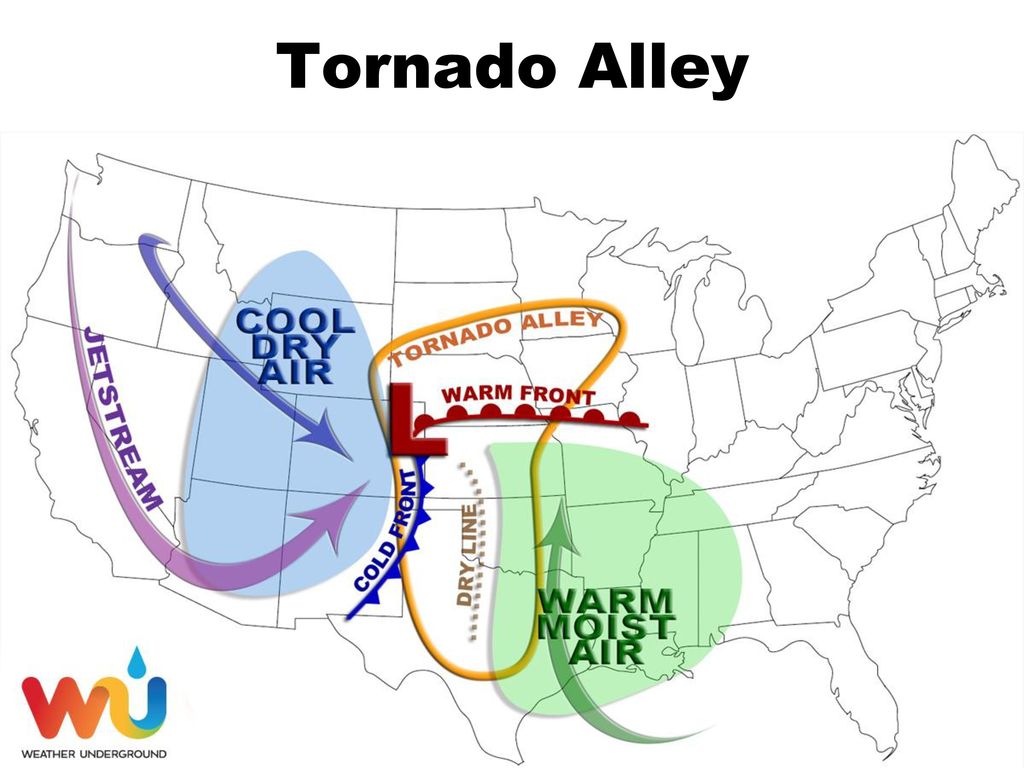 Tornado Alley

JETSTREAM

COOL DRY AIR

TORNADO ALLEY

L

WARM FRONT

COLD FRONT

DRY LINE

WARM MOIST AIR

WU

WEATHER UNDERGROUND